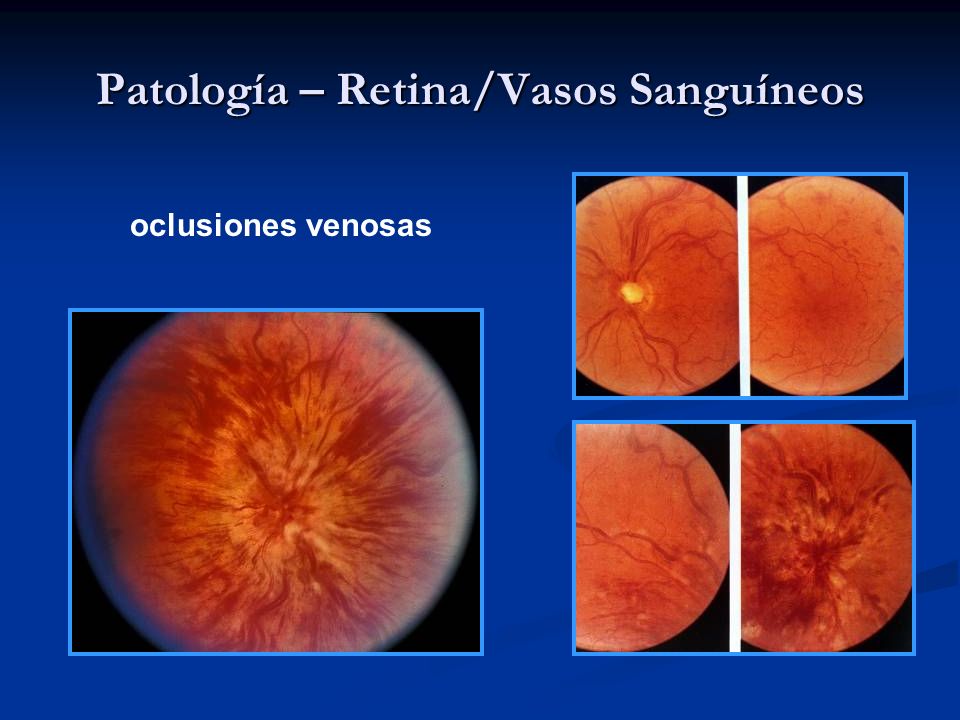 Patología – Retina/Vasos Sanguíneos

oclusiones venosas